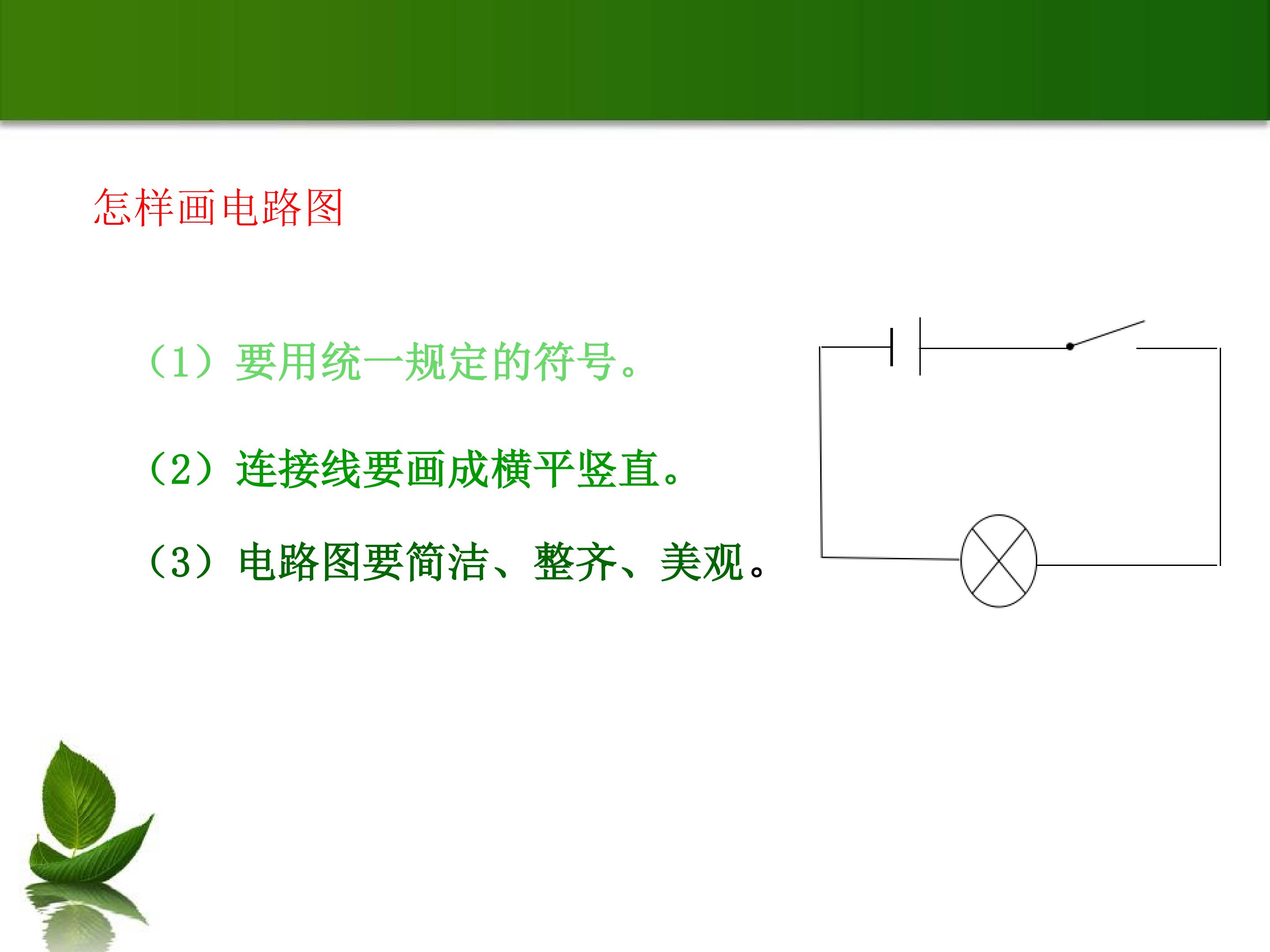 怎样画电路图

（1）要用统一规定的符号。

（2）连接线要画成横平竖直。

（3）电路图要简洁、整齐、美观。